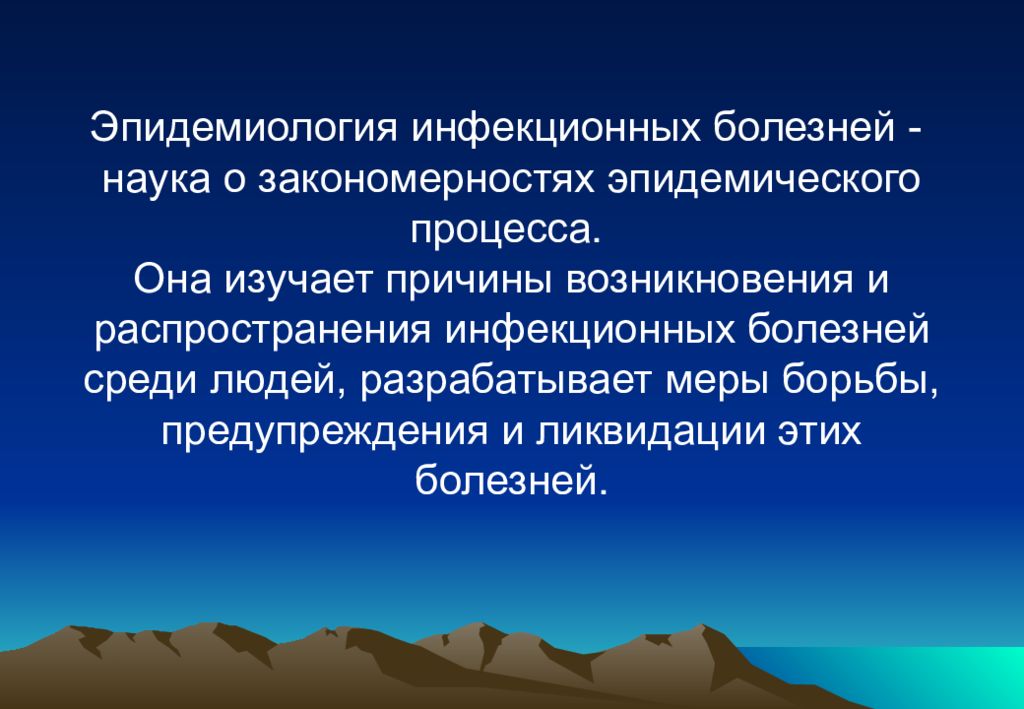 Эпидемиология инфекционных болезней - наука о закономерностях эпидемического процесса.
Она изучает причины возникновения и распространения инфекционных болезней среди людей, разрабатывает меры борьбы, предупреждения и ликвидации этих болезней.